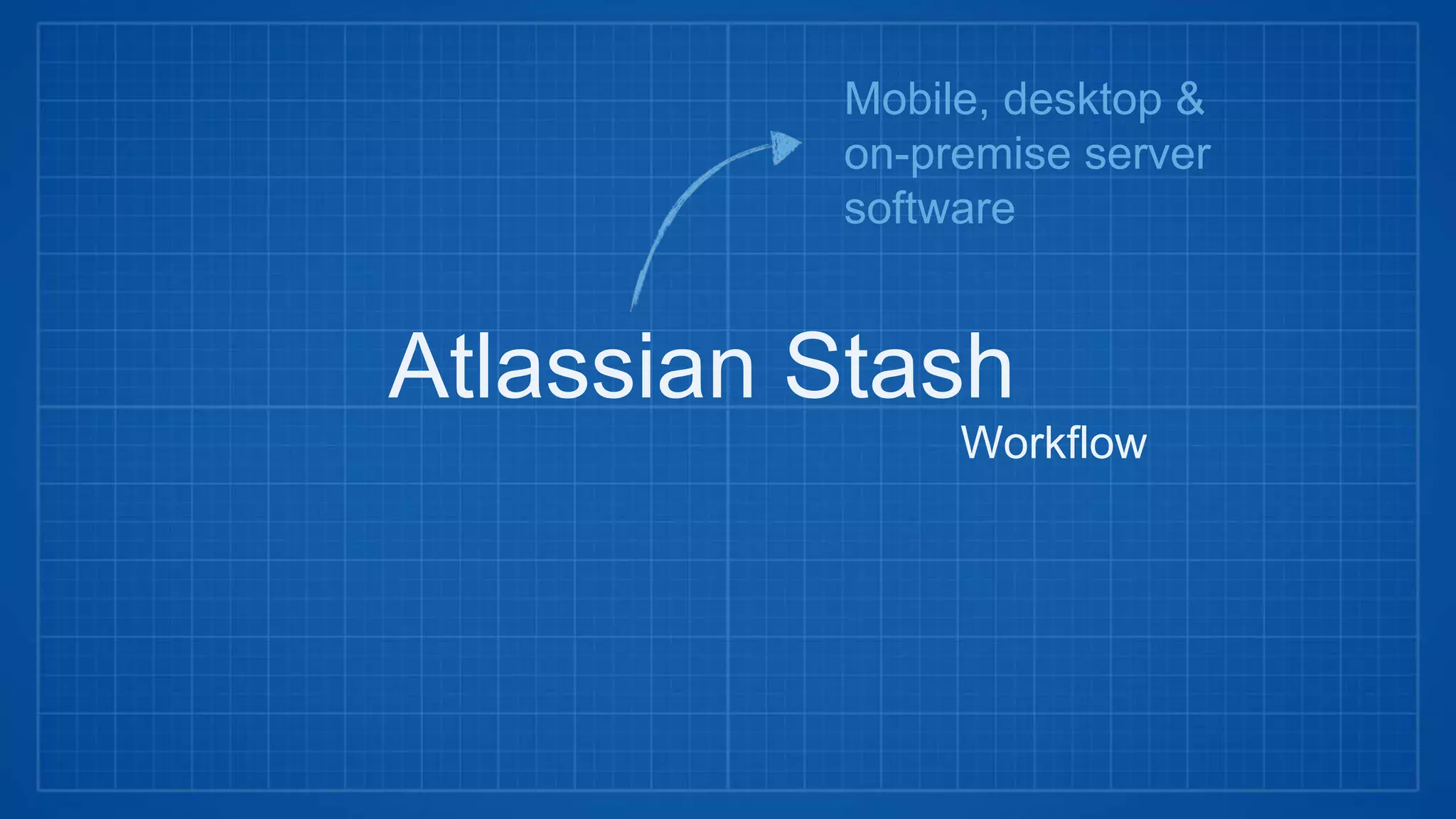 Mobile, desktop & on-premise server software

Atlassian Stash

Workflow